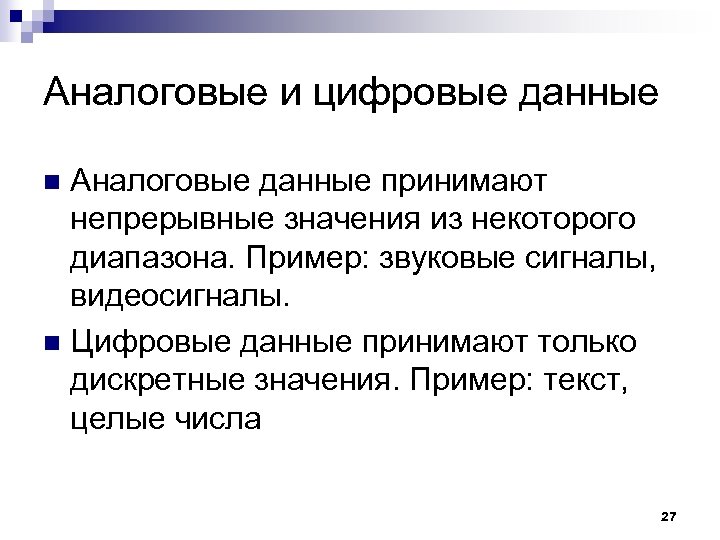 Аналоговые и цифровые данные

Аналоговые данные принимают непрерывные значения из некоторого диапазона. Пример: звуковые сигналы, видеосигналы.

Цифровые данные принимают только дискретные значения. Пример: текст, целые числа

27